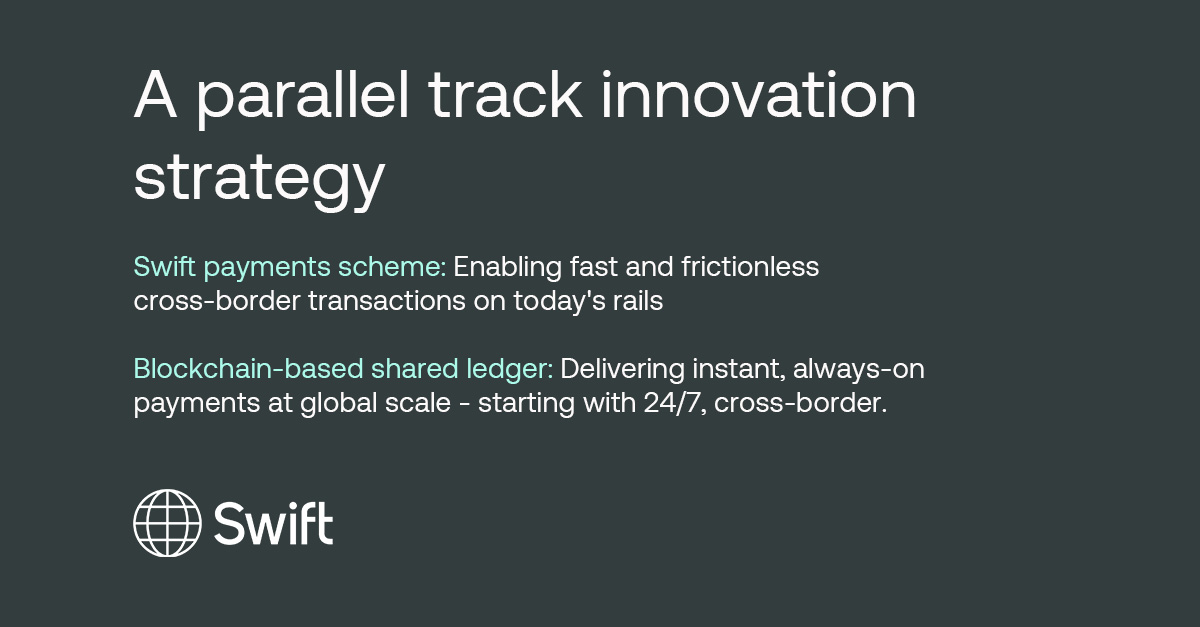 A parallel track innovation strategy

Swift payments scheme: Enabling fast and frictionless cross-border transactions on today's rails

Blockchain-based shared ledger: Delivering instant, always-on payments at global scale - starting with 24/7, cross-border.

Swift